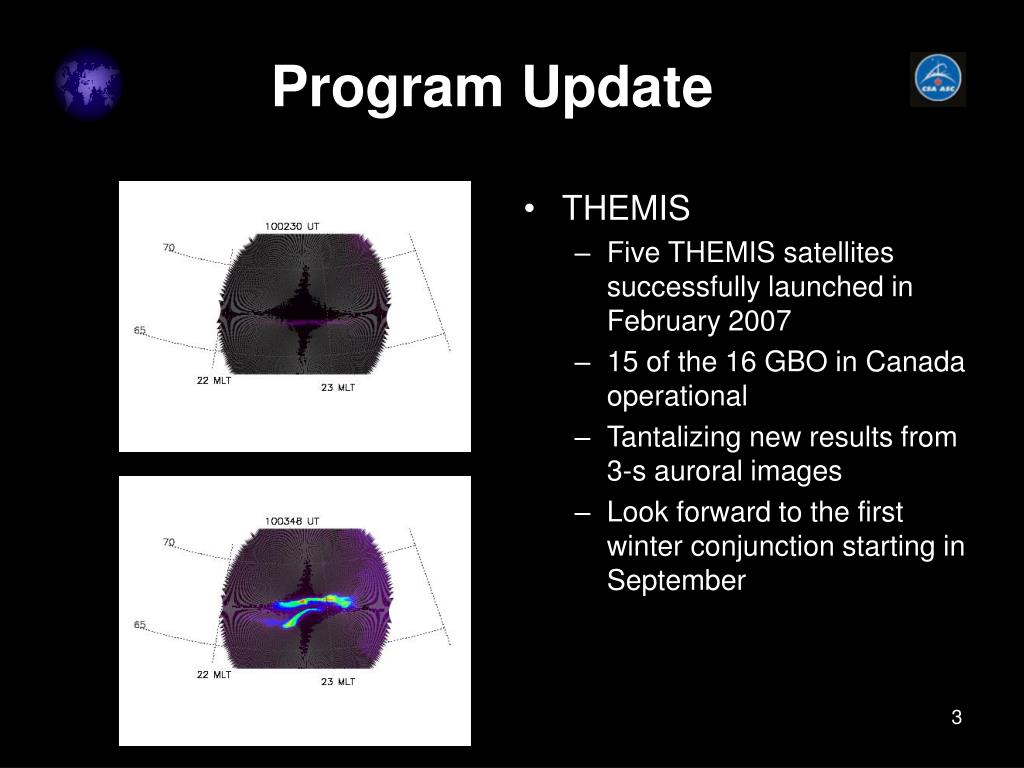 Program Update

CSA ASC

100230 UT
70
65
22 MLT
23 MLT

100348 UT
70
65
22 MLT
23 MLT

• THEMIS
– Five THEMIS satellites successfully launched in February 2007
– 15 of the 16 GBO in Canada operational
– Tantalizing new results from 3-s auroral images
– Look forward to the first winter conjunction starting in September

3